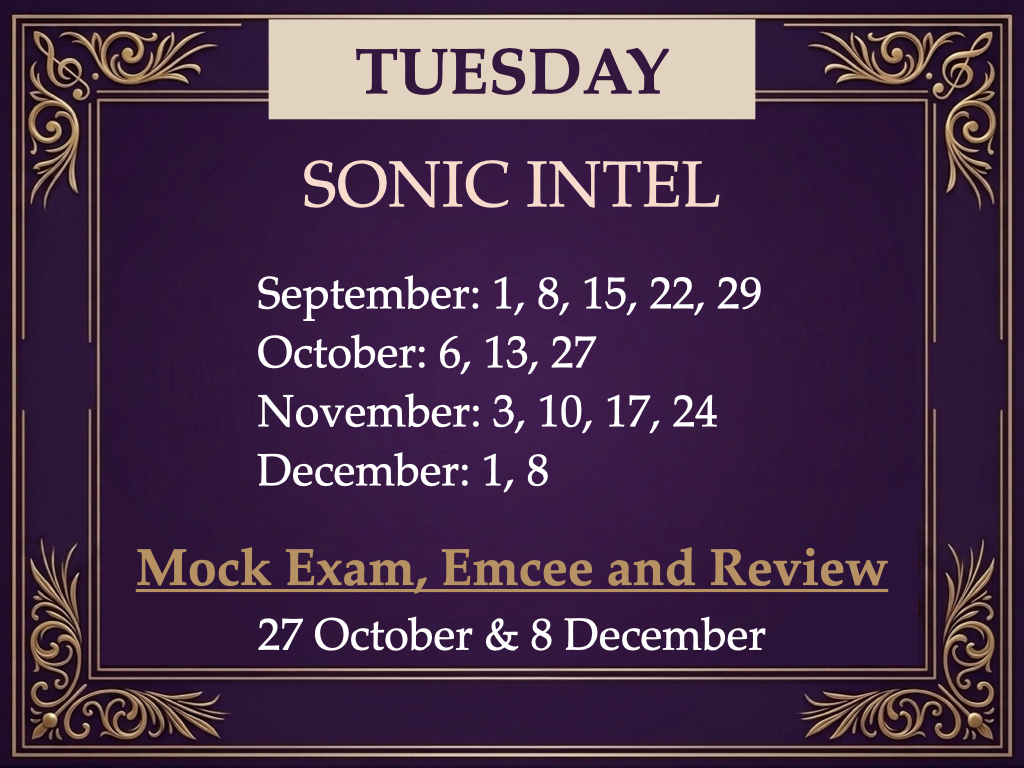 TUESDAY

SONIC INTEL

September: 1, 8, 15, 22, 29
October: 6, 13, 27
November: 3, 10, 17, 24
December: 1, 8

Mock Exam, Emcee and Review

27 October & 8 December